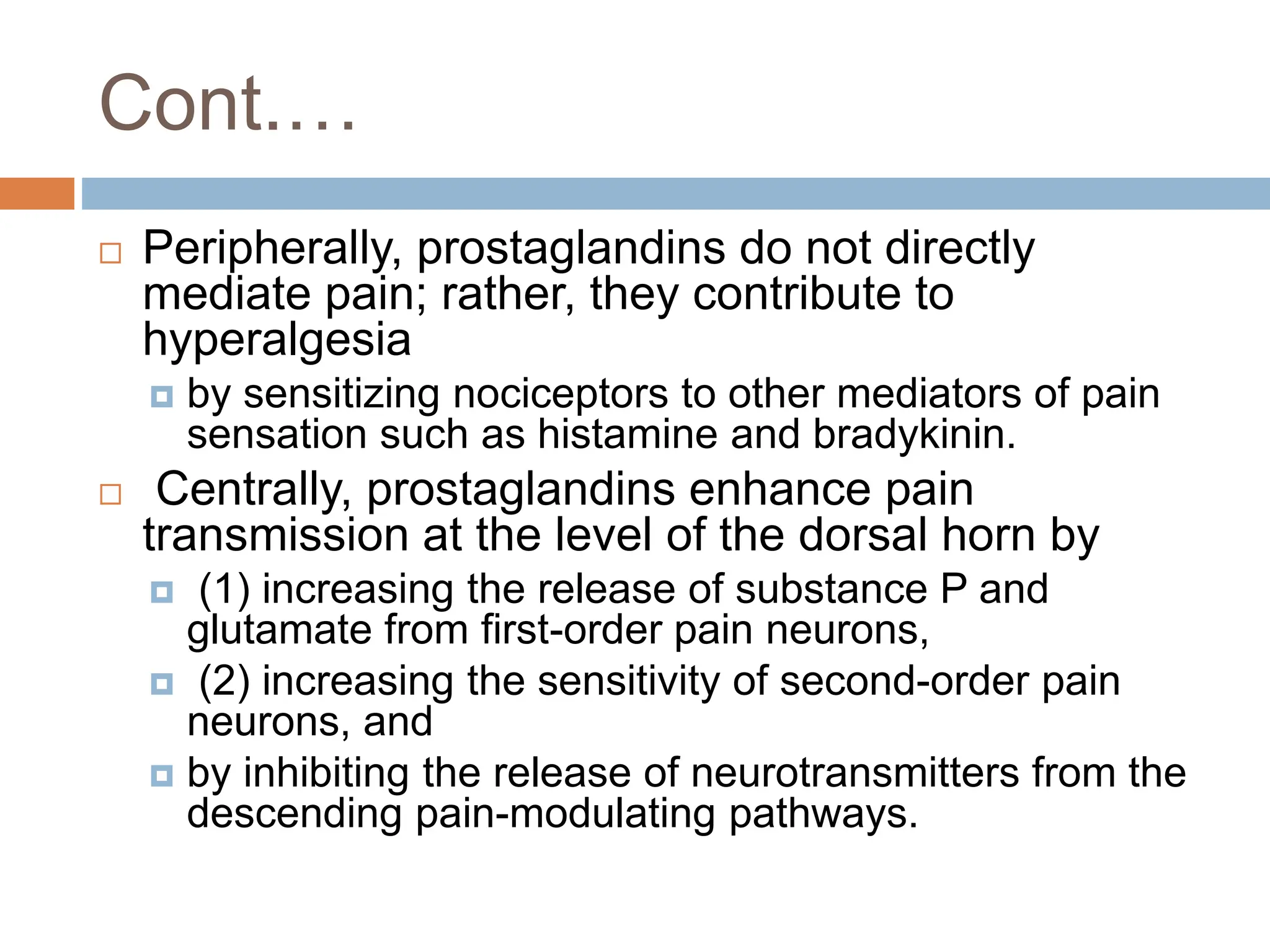 Cont….

Peripherally, prostaglandins do not directly mediate pain; rather, they contribute to hyperalgesia

by sensitizing nociceptors to other mediators of pain sensation such as histamine and bradykinin.

Centrally, prostaglandins enhance pain transmission at the level of the dorsal horn by

(1) increasing the release of substance P and glutamate from first-order pain neurons,

(2) increasing the sensitivity of second-order pain neurons, and

by inhibiting the release of neurotransmitters from the descending pain-modulating pathways.